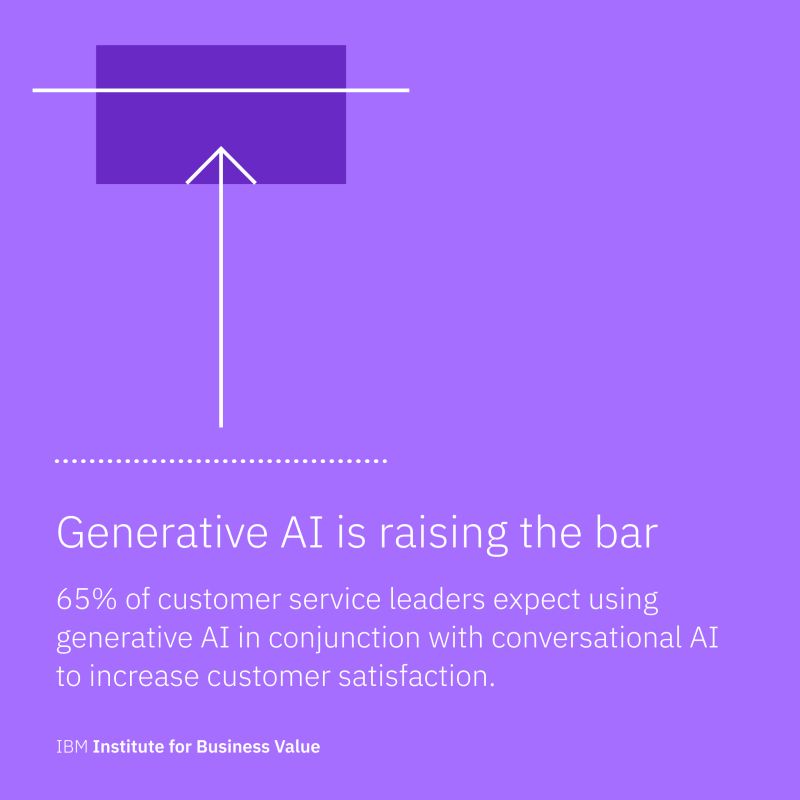 Generative AI is raising the bar

65% of customer service leaders expect using generative AI in conjunction with conversational AI to increase customer satisfaction.

IBM Institute for Business Value